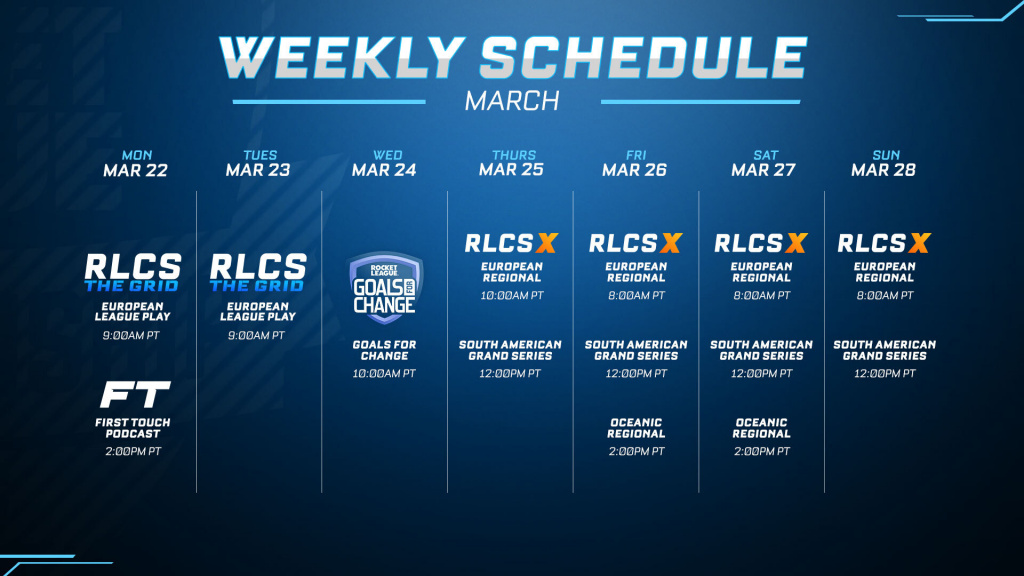 WEEKLY SCHEDULE
MARCH

MON
MAR 22

RLCS THE GRID
EUROPEAN LEAGUE PLAY
9:00AM PT

FT
FIRST TOUCH PODCAST
2:00PM PT

TUES
MAR 23

RLCS THE GRID
EUROPEAN LEAGUE PLAY
9:00AM PT

WED
MAR 24

ROCKET LEAGUE GOALS FOR CHANGE
GOALS FOR CHANGE
10:00AM PT

THURS
MAR 25

RLCS X
EUROPEAN REGIONAL
10:00AM PT

SOUTH AMERICAN GRAND SERIES
12:00PM PT

FRI
MAR 26

RLCS X
EUROPEAN REGIONAL
8:00AM PT

SOUTH AMERICAN GRAND SERIES
12:00PM PT

OCEANIC REGIONAL
2:00PM PT

SAT
MAR 27

RLCS X
EUROPEAN REGIONAL
8:00AM PT

SOUTH AMERICAN GRAND SERIES
12:00PM PT

OCEANIC REGIONAL
2:00PM PT

SUN
MAR 28

RLCS X
EUROPEAN REGIONAL
8:00AM PT

SOUTH AMERICAN GRAND SERIES
12:00PM PT